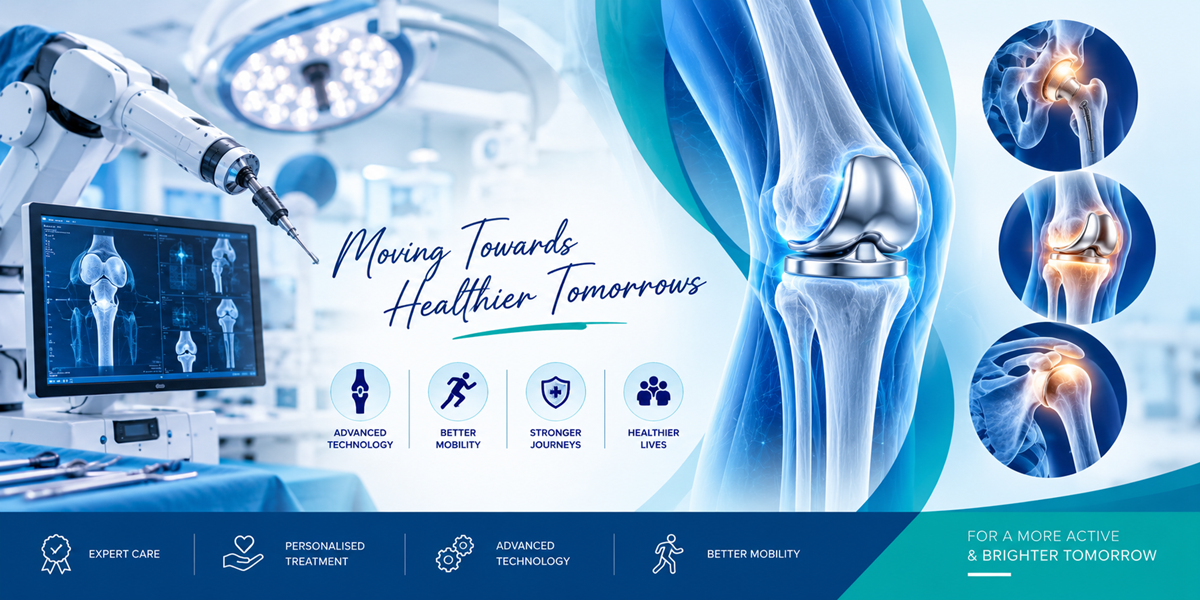 Moving Towards Healthier Tomorrows

ADVANCED TECHNOLOGY

BETTER MOBILITY

STRONGER JOURNEYS

HEALTHIER LIVES

EXPERT CARE

PERSONALISED TREATMENT

ADVANCED TECHNOLOGY

BETTER MOBILITY

FOR A MORE ACTIVE & BRIGHTER TOMORROW